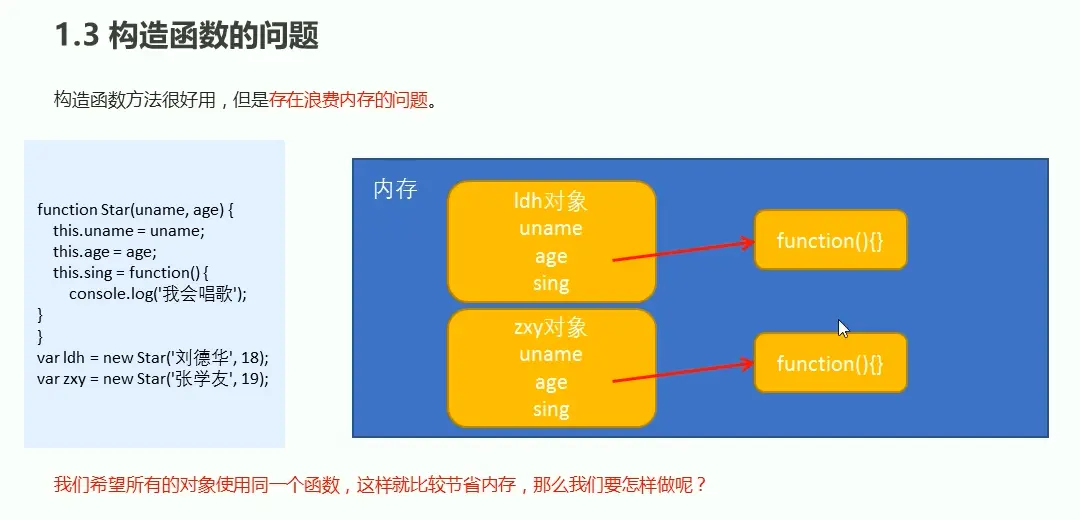 1.3 构造函数的问题

构造函数方法很好用，但是存在浪费内存的问题。

function Star(uname, age) {
this.uname = uname;
this.age = age;
this.sing = function() {
console.log('我会唱歌');
}
}
var ldh = new Star('刘德华', 18);
var zxy = new Star('张学友', 19);

内存

ldh对象
uname
age
sing

function(){}

zxy对象
uname
age
sing

function(){}

我们希望所有的对象使用同一个函数，这样就比较节省内存，那么我们要怎样做呢？